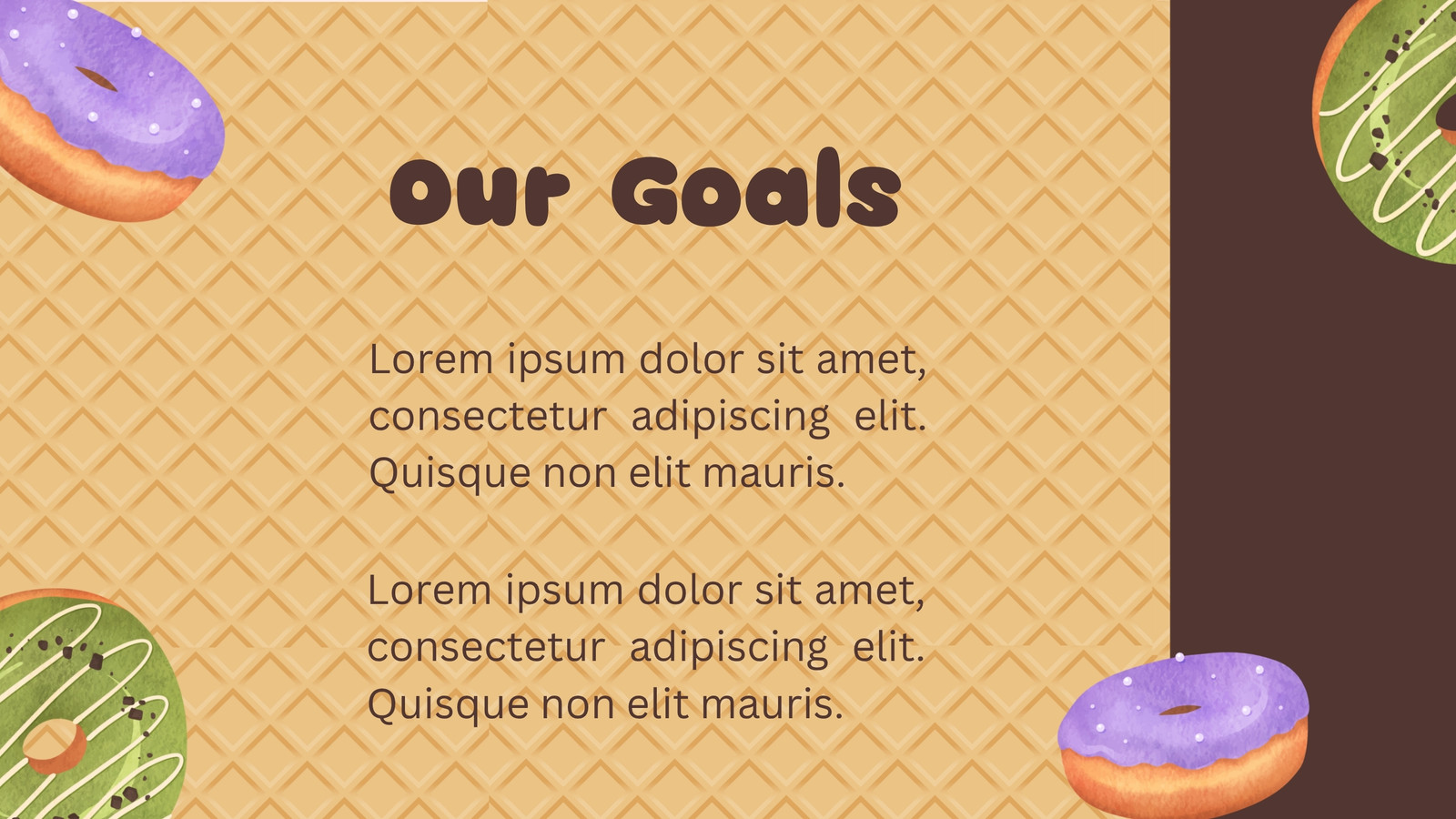 Our Goals

Lorem ipsum dolor sit amet, consectetur adipiscing elit. Quisque non elit mauris.

Lorem ipsum dolor sit amet, consectetur adipiscing elit. Quisque non elit mauris.